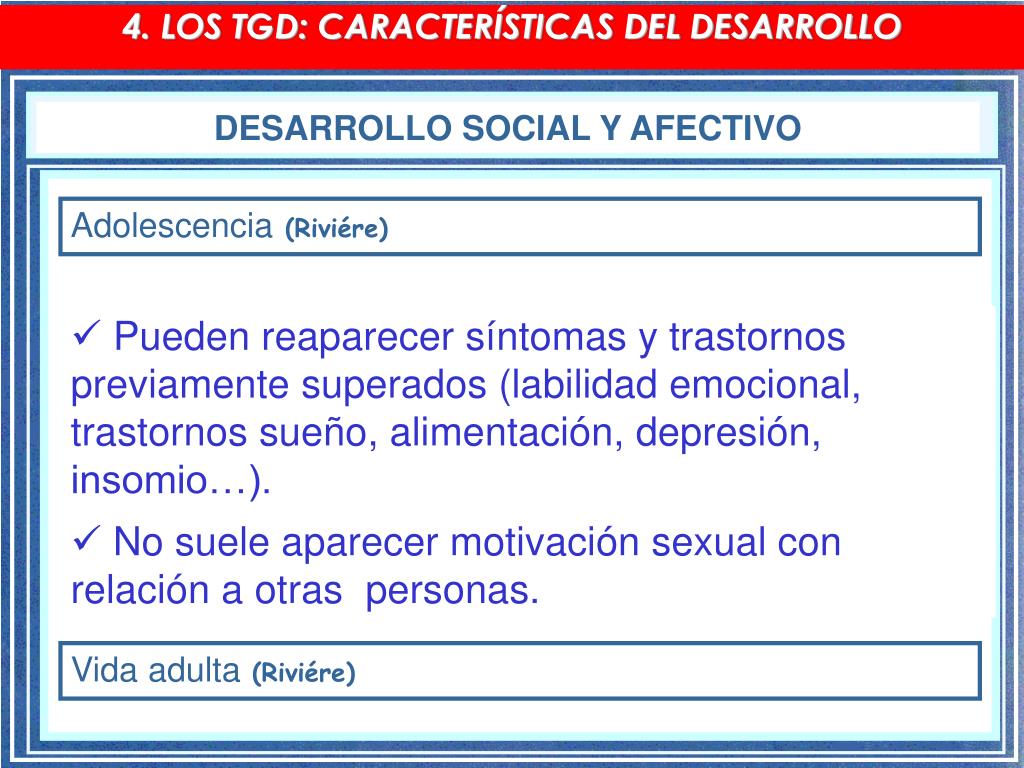 4. LOS TGD: CARACTERÍSTICAS DEL DESARROLLO

DESARROLLO SOCIAL Y AFECTIVO

Adolescencia (Riviére)

✓ Pueden reaparecer síntomas y trastornos previamente superados (labilidad emocional, trastornos sueño, alimentación, depresión, insomio…).

✓ No suele aparecer motivación sexual con relación a otras personas.

Vida adulta (Riviére)